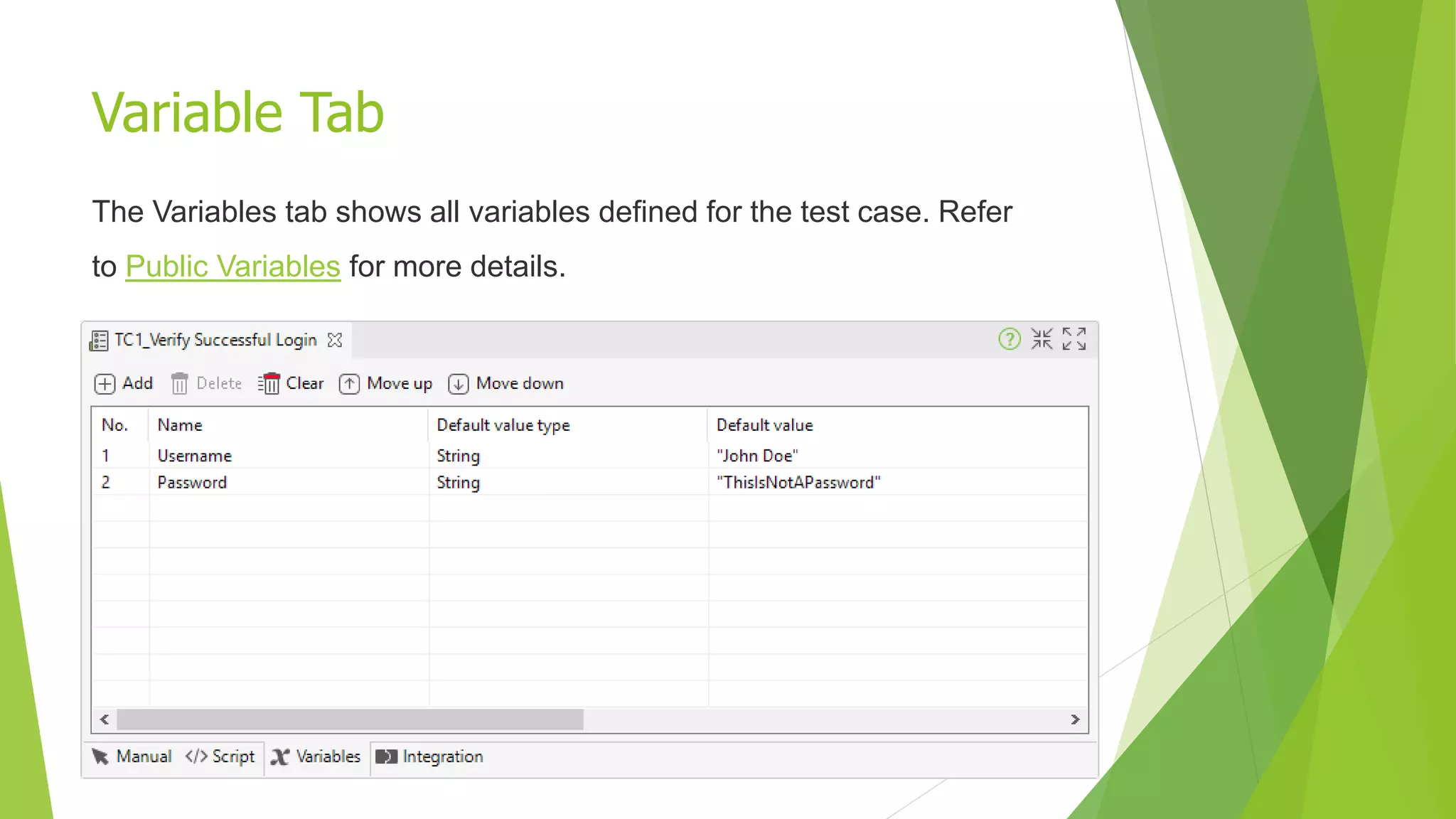 Variable Tab

The Variables tab shows all variables defined for the test case. Refer to Public Variables for more details.

TC1_Verify Successful Login

Add Delete Clear Move up Move down

| No. | Name | Default value type | Default value |
|---|---|---|---|
| 1 | Username | String | "John Doe" |
| 2 | Password | String | "ThisIsNotAPassword" |

Manual </> Script Variables Integration